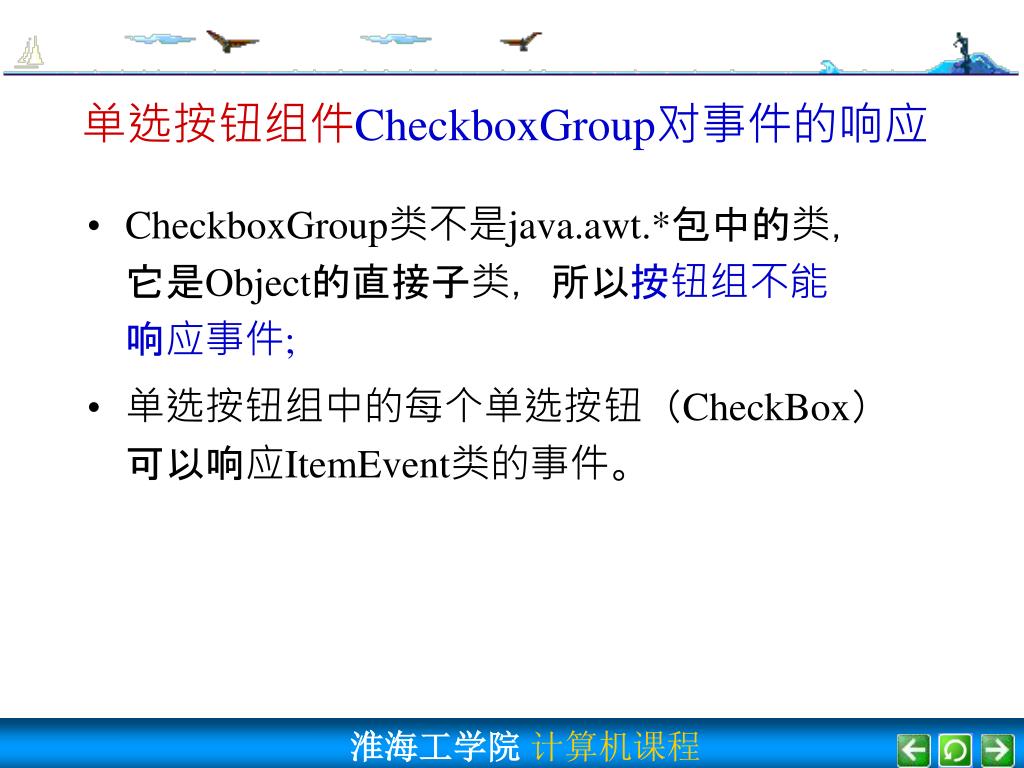 单选按钮组件CheckboxGroup对事件的响应

• CheckboxGroup类不是java.awt.*包中的类，它是Object的直接子类，所以按钮组不能响应事件;

• 单选按钮组中的每个单选按钮（CheckBox）可以响应ItemEvent类的事件。

淮海工学院 计算机课程